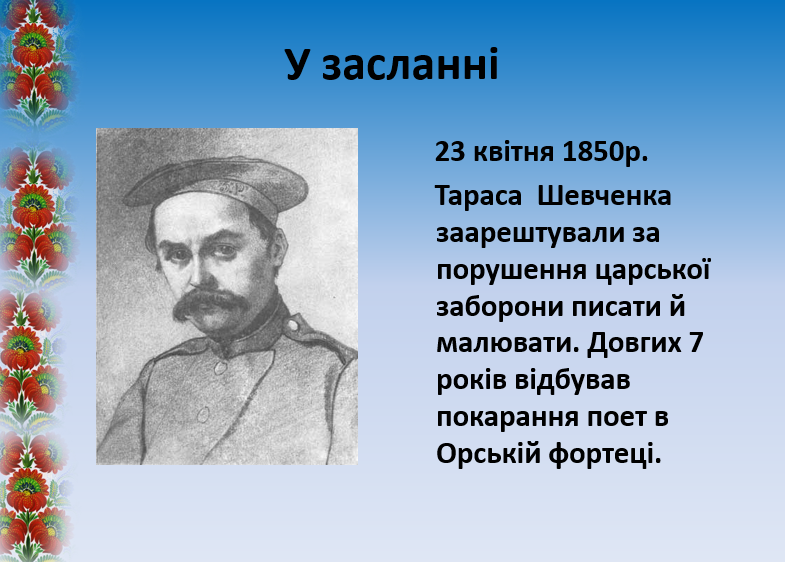 У засланні

23 квітня 1850р.

Тараса Шевченка заарештували за порушення царської заборони писати й малювати. Довгих 7 років відбував покарання поет в Орській фортеці.